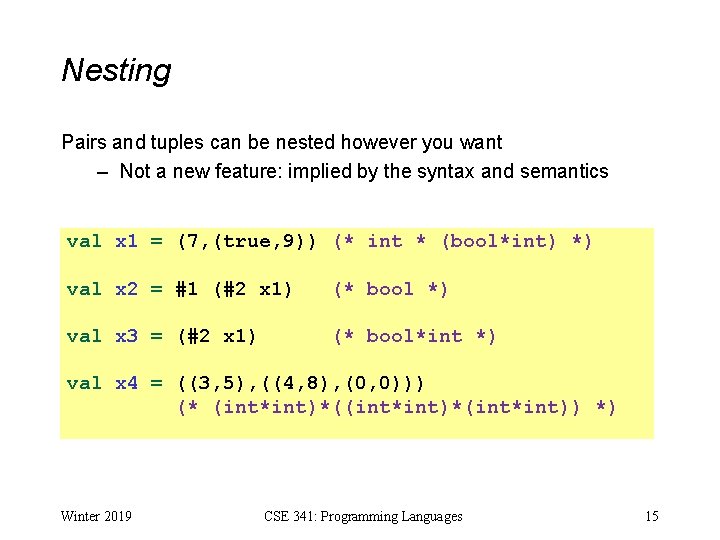 Nesting

Pairs and tuples can be nested however you want

– Not a new feature: implied by the syntax and semantics

val x1 = (7,(true,9)) (* int * (bool*int) *)

val x2 = #1 (#2 x1)   (* bool *)

val x3 = (#2 x1)      (* bool*int *)

val x4 = ((3,5),((4,8),(0,0)))
         (* (int*int)*((int*int)*(int*int)) *)

Winter 2019

CSE 341: Programming Languages

15